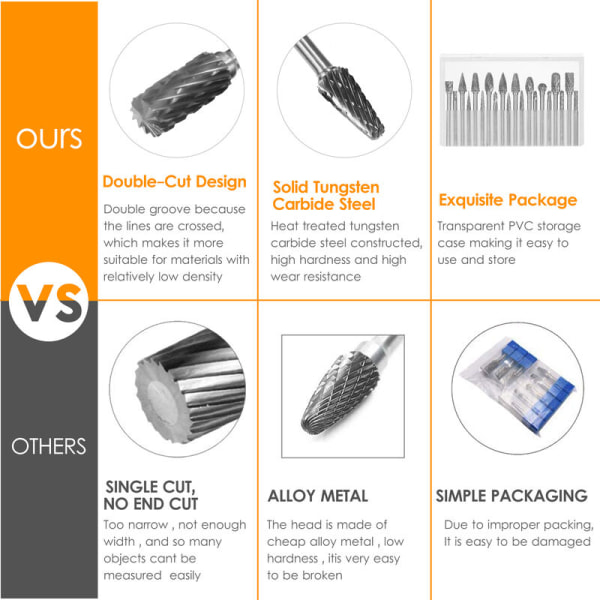 ours

Double-Cut Design

Double groove because the lines are crossed, which makes it more suitable for materials with relatively low density

Solid Tungsten Carbide Steel

Heat treated tungsten carbide steel constructed, high hardness and high wear resistance

Exquisite Package

Transparent PVC storage case making it easy to use and store

VS

OTHERS

SINGLE CUT, NO END CUT

Too narrow , not enough width , and so many objects cant be measured easily

ALLOY METAL

The head is made of cheap alloy metal , low hardness , itis very easy to be broken

SIMPLE PACKAGING

Due to improper packing, It is easy to be damaged